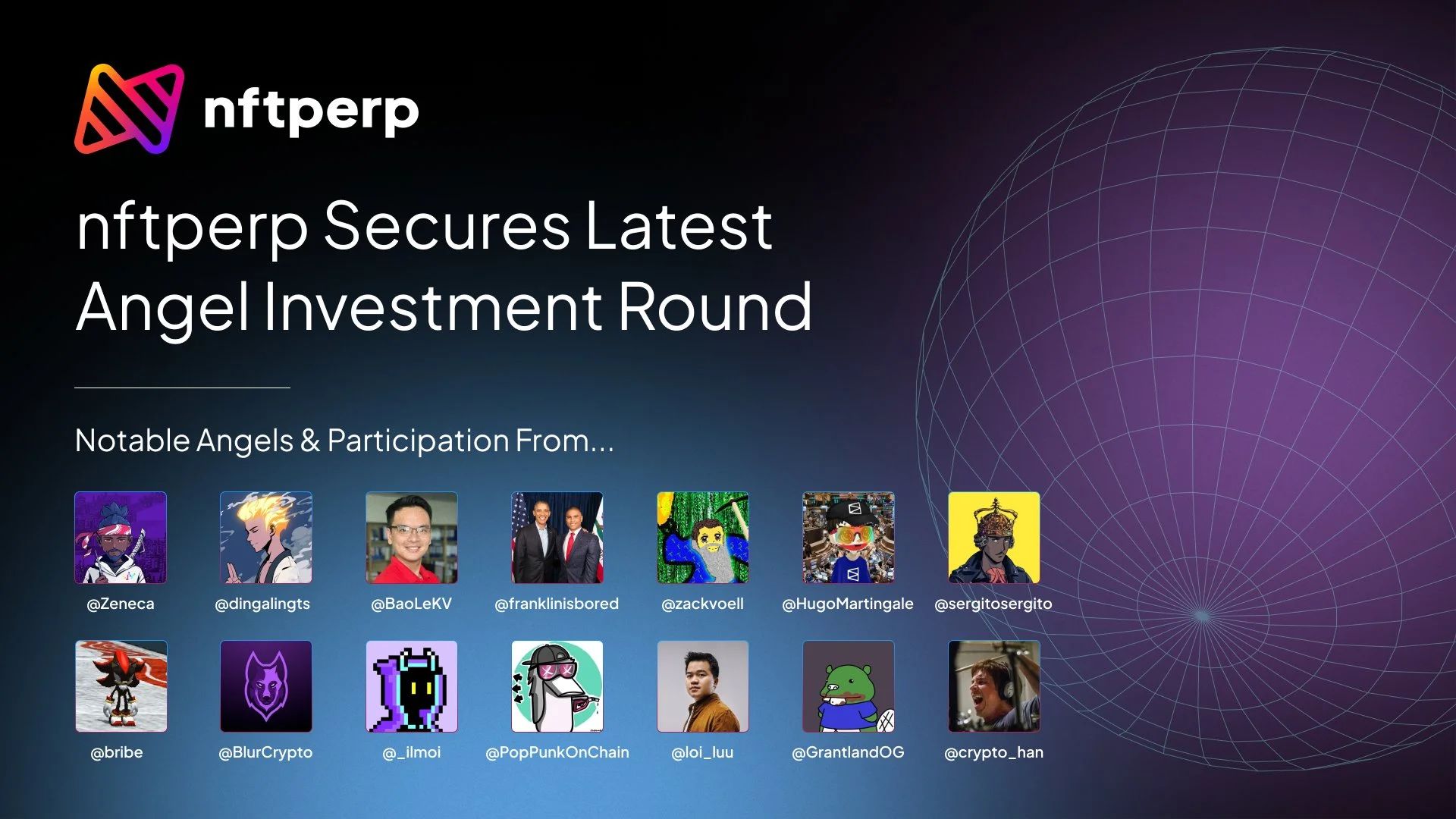 nftperp

nftperp Secures Latest Angel Investment Round

Notable Angels & Participation From...

@Zeneca @dingalingts @BaoLeKV @franklinisbored @zackvoell @HugoMartingale @sergitosergito

@bribe @BlurCrypto @_ilmoi @PopPunkOnChain @loi_luu @GrantlandOG @crypto_han